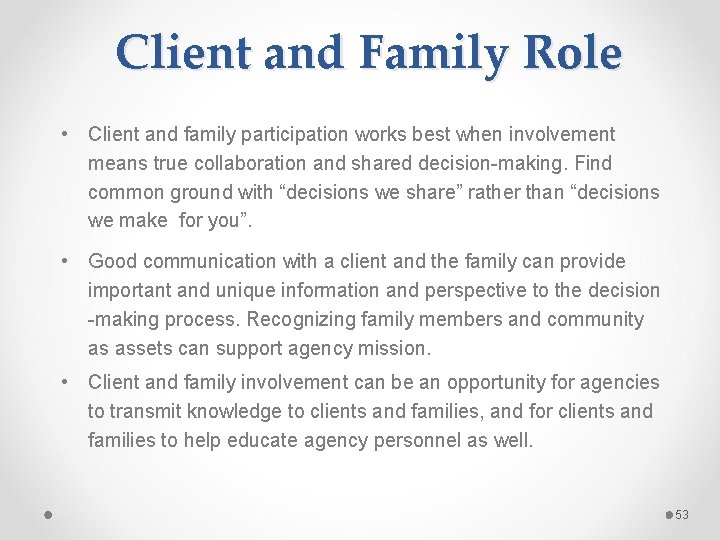 Client and Family Role

• Client and family participation works best when involvement means true collaboration and shared decision-making. Find common ground with “decisions we share” rather than “decisions we make for you”.

• Good communication with a client and the family can provide important and unique information and perspective to the decision -making process. Recognizing family members and community as assets can support agency mission.

• Client and family involvement can be an opportunity for agencies to transmit knowledge to clients and families, and for clients and families to help educate agency personnel as well.

53